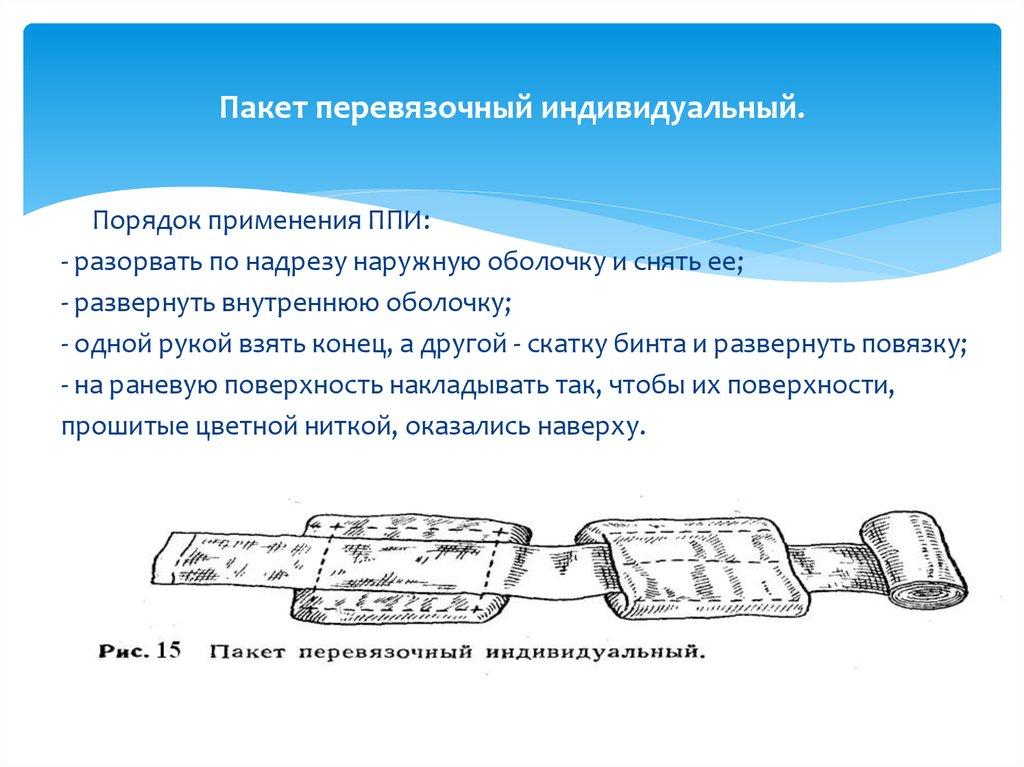 Пакет перевязочный индивидуальный.

Порядок применения ППИ:
- разорвать по надрезу наружную оболочку и снять ее;
- развернуть внутреннюю оболочку;
- одной рукой взять конец, а другой - скатку бинта и развернуть повязку;
- на раневую поверхность накладывать так, чтобы их поверхности, прошитые цветной ниткой, оказались наверху.

Рис. 15 Пакет перевязочный индивидуальный.